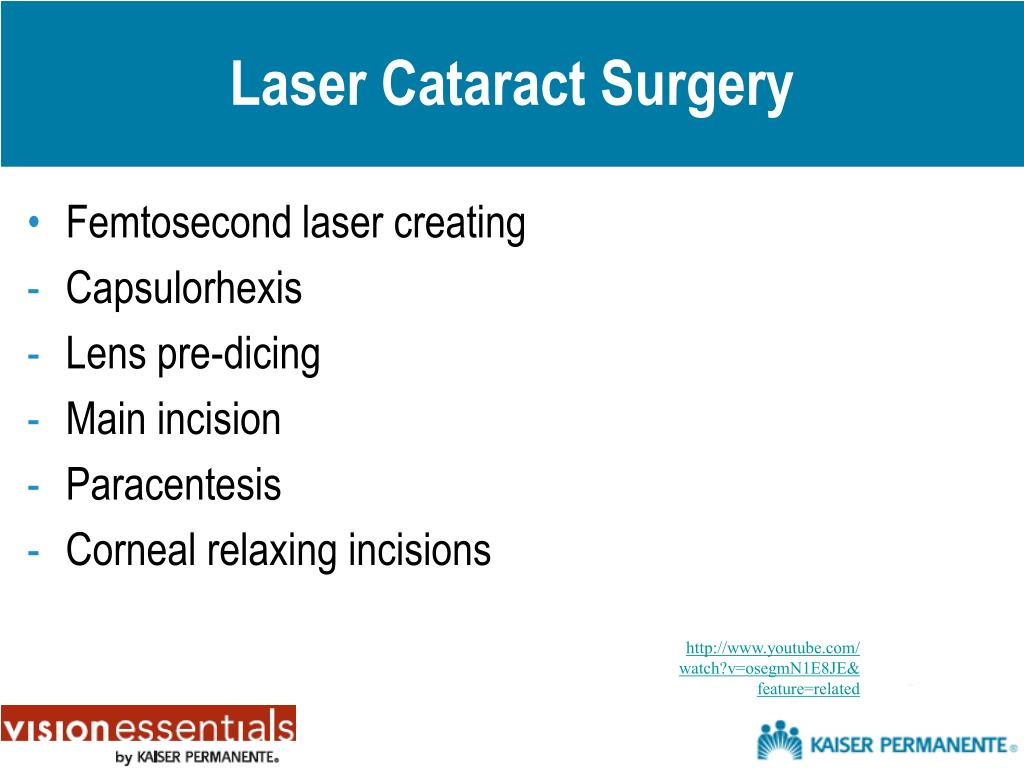 Laser Cataract Surgery

• Femtosecond laser creating
- Capsulorhexis
- Lens pre-dicing
- Main incision
- Paracentesis
- Corneal relaxing incisions

http://www.youtube.com/watch?v=osegmN1E8JE&feature=related

visionessentials by KAISER PERMANENTE®

KAISER PERMANENTE®